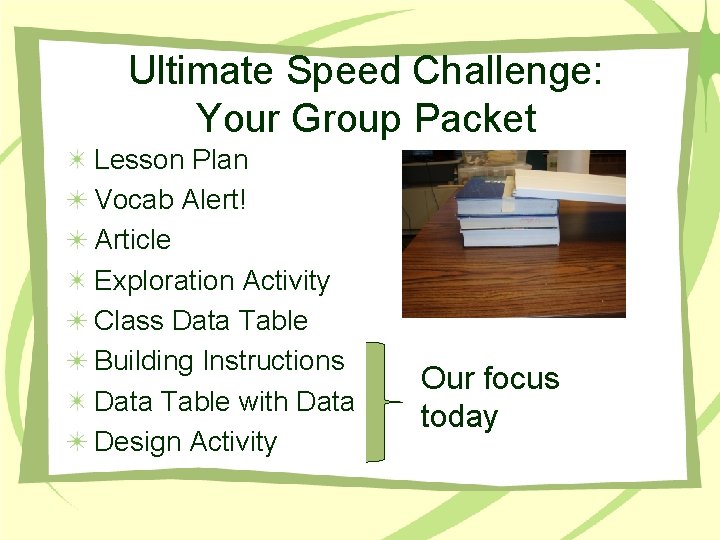 Ultimate Speed Challenge: Your Group Packet

Lesson Plan
Vocab Alert!
Article
Exploration Activity
Class Data Table
Building Instructions
Data Table with Data
Design Activity

Our focus today